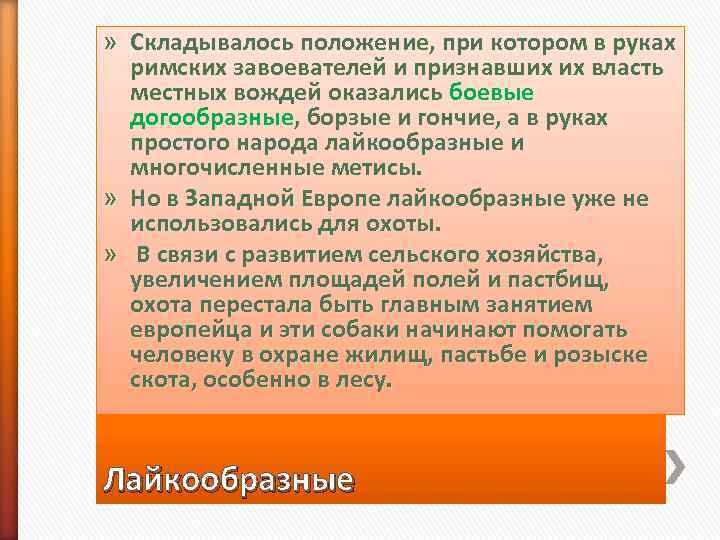 » Складывалось положение, при котором в руках римских завоевателей и признавших их власть местных вождей оказались боевые догообразные, борзые и гончие, а в руках простого народа лайкообразные и многочисленные метисы.

» Но в Западной Европе лайкообразные уже не использовались для охоты.

» В связи с развитием сельского хозяйства, увеличением площадей полей и пастбищ, охота перестала быть главным занятием европейца и эти собаки начинают помогать человеку в охране жилищ, пастьбе и розыске скота, особенно в лесу.

Лайкообразные